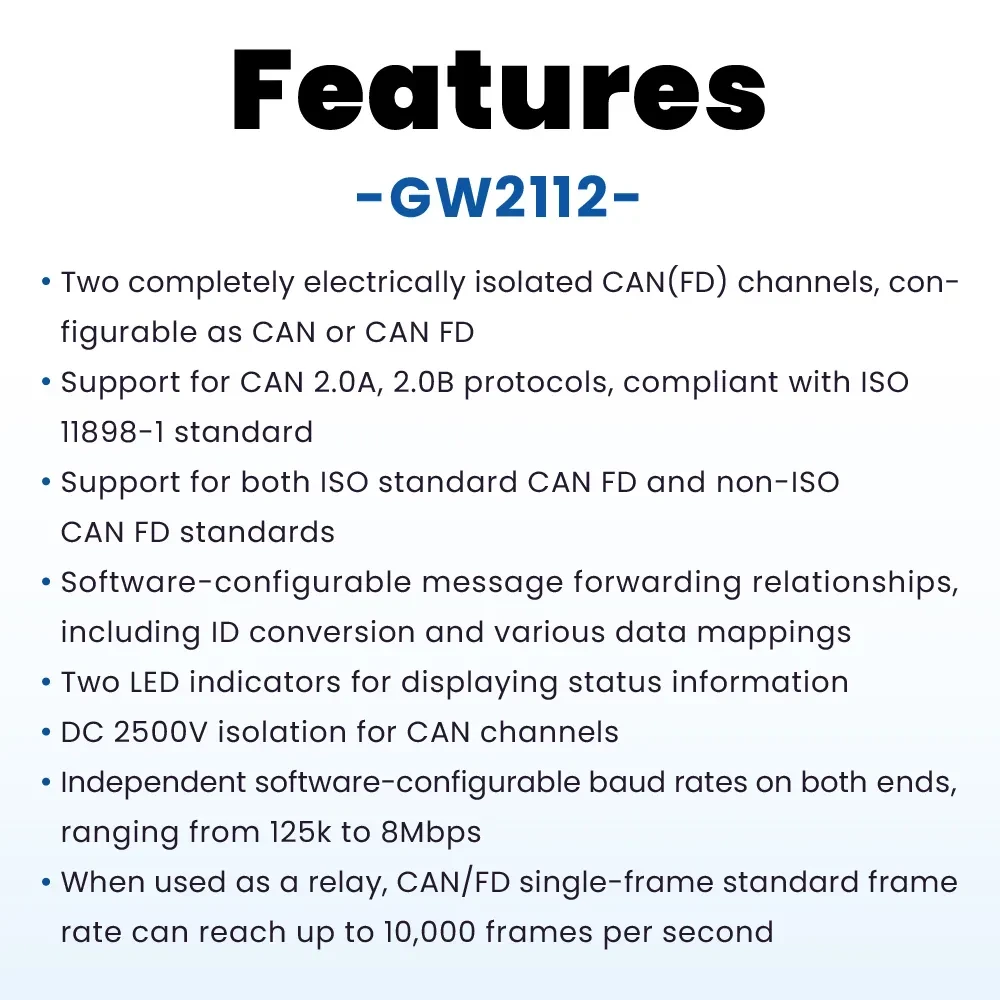 Features
-GW2112-

• Two completely electrically isolated CAN(FD) channels, configurable as CAN or CAN FD
• Support for CAN 2.0A, 2.0B protocols, compliant with ISO 11898-1 standard
• Support for both ISO standard CAN FD and non-ISO CAN FD standards
• Software-configurable message forwarding relationships, including ID conversion and various data mappings
• Two LED indicators for displaying status information
• DC 2500V isolation for CAN channels
• Independent software-configurable baud rates on both ends, ranging from 125k to 8Mbps
• When used as a relay, CAN/FD single-frame standard frame rate can reach up to 10,000 frames per second